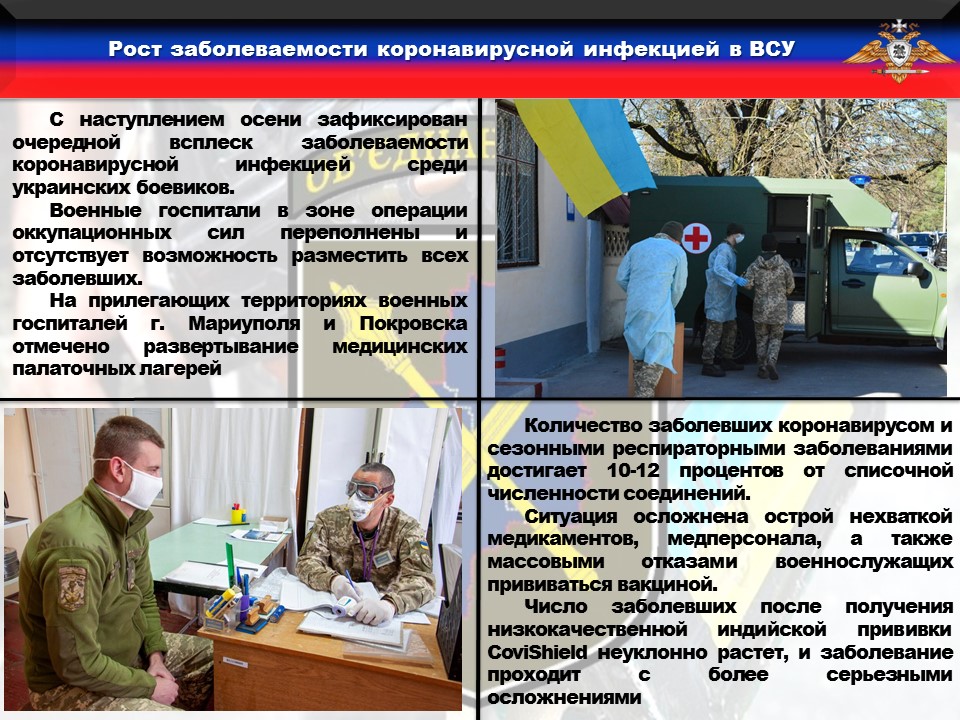 Рост заболеваемости коронавирусной инфекцией в ВСУ

С наступлением осени зафиксирован очередной всплеск заболеваемости коронавирусной инфекцией среди украинских боевиков.

Военные госпитали в зоне операции оккупационных сил переполнены и отсутствует возможность разместить всех заболевших.

На прилегающих территориях военных госпиталей г. Мариуполя и Покровска отмечено развертывание медицинских палаточных лагерей

Количество заболевших коронавирусом и сезонными респираторными заболеваниями достигает 10-12 процентов от списочной численности соединений.

Ситуация осложнена острой нехваткой медикаментов, медперсонала, а также массовыми отказами военнослужащих прививаться вакциной.

Число заболевших после получения низкокачественной индийской прививки CoviShield неуклонно растет, и заболевание проходит с более серьезными осложнениями